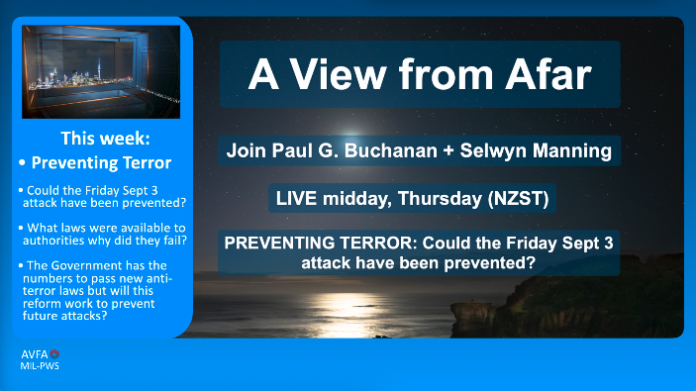 This week:

• Preventing Terror

• Could the Friday Sept 3 attack have been prevented?

• What laws were available to authorities why did they fail?

• The Government has the numbers to pass new anti-terror laws but will this reform work to prevent future attacks?

A View from Afar

Join Paul G. Buchanan + Selwyn Manning

LIVE midday, Thursday (NZST)

PREVENTING TERROR: Could the Friday Sept 3 attack have been prevented?

AVFA
MIL-PWS